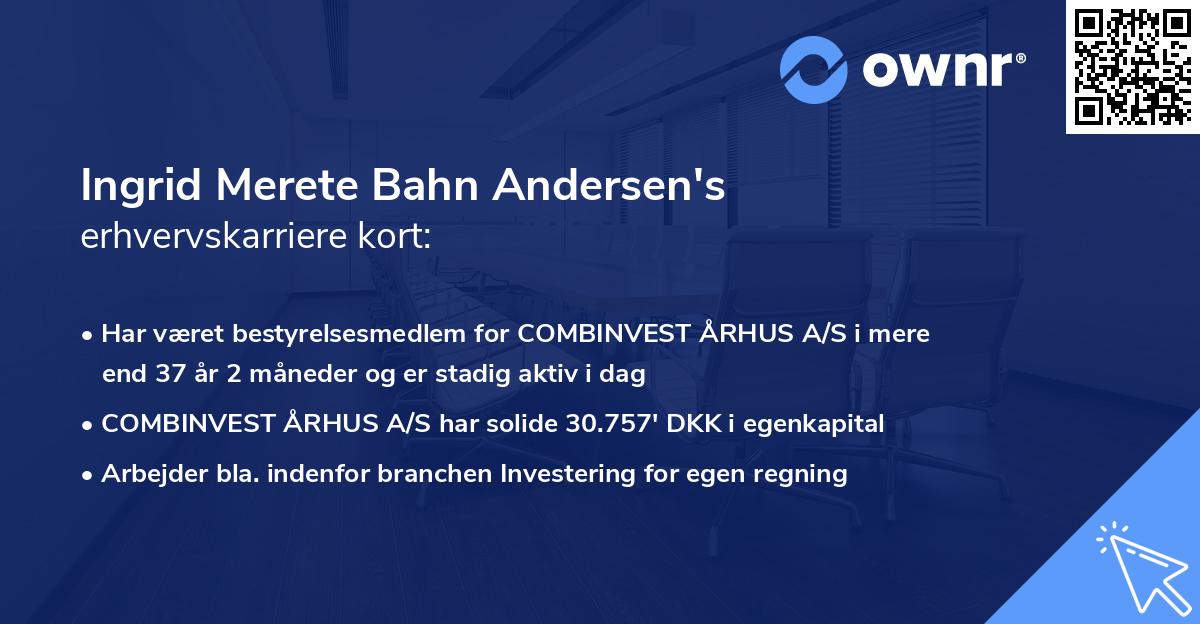 ownr®

Ingrid Merete Bahn Andersen's
erhvervskarriere kort:

• Har været bestyrelsesmedlem for COMBINVEST ÅRHUS A/S i mere end 37 år 2 måneder og er stadig aktiv i dag
• COMBINVEST ÅRHUS A/S har solide 30.757' DKK i egenkapital
• Arbejder bla. indenfor branchen Investering for egen regning